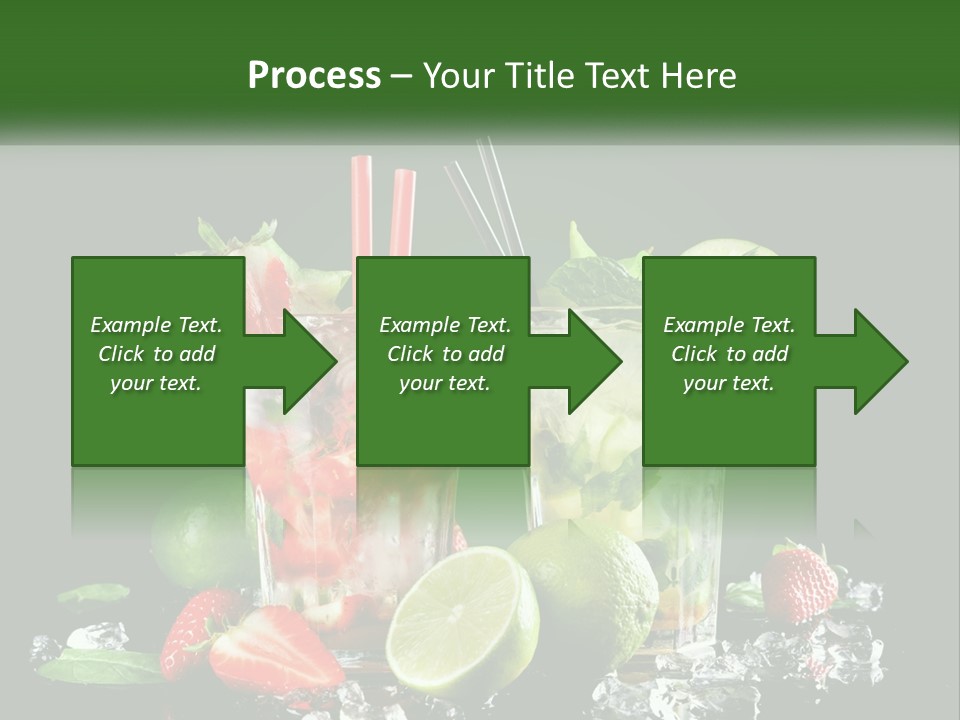 Process – Your Title Text Here

Example Text. Click to add your text.

Example Text. Click to add your text.

Example Text. Click to add your text.